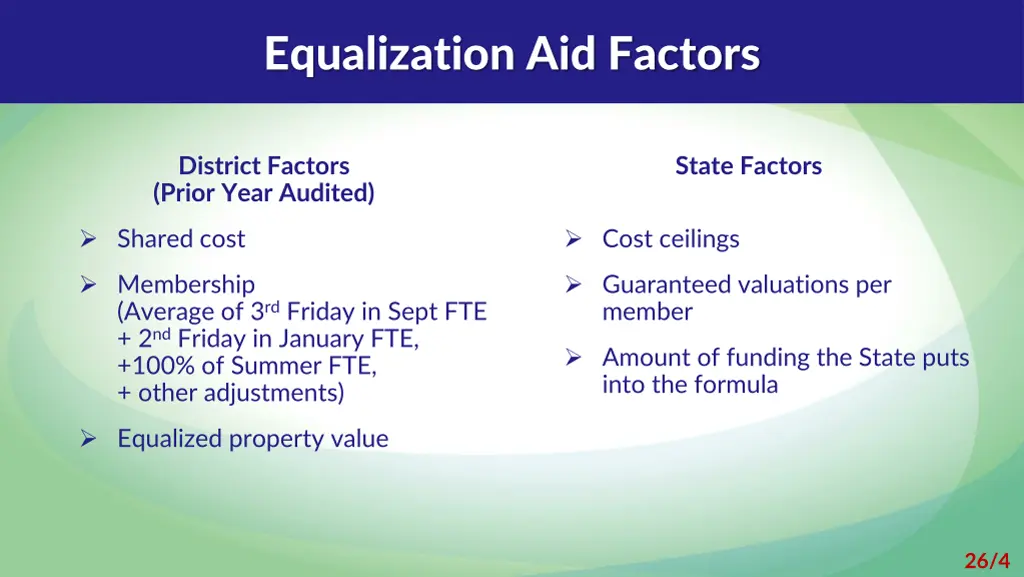 Equalization Aid Factors

District Factors
(Prior Year Audited)

➢ Shared cost

➢ Membership
(Average of 3rd Friday in Sept FTE
+ 2nd Friday in January FTE,
+100% of Summer FTE,
+ other adjustments)

➢ Equalized property value

State Factors

➢ Cost ceilings

➢ Guaranteed valuations per member

➢ Amount of funding the State puts into the formula

26/4